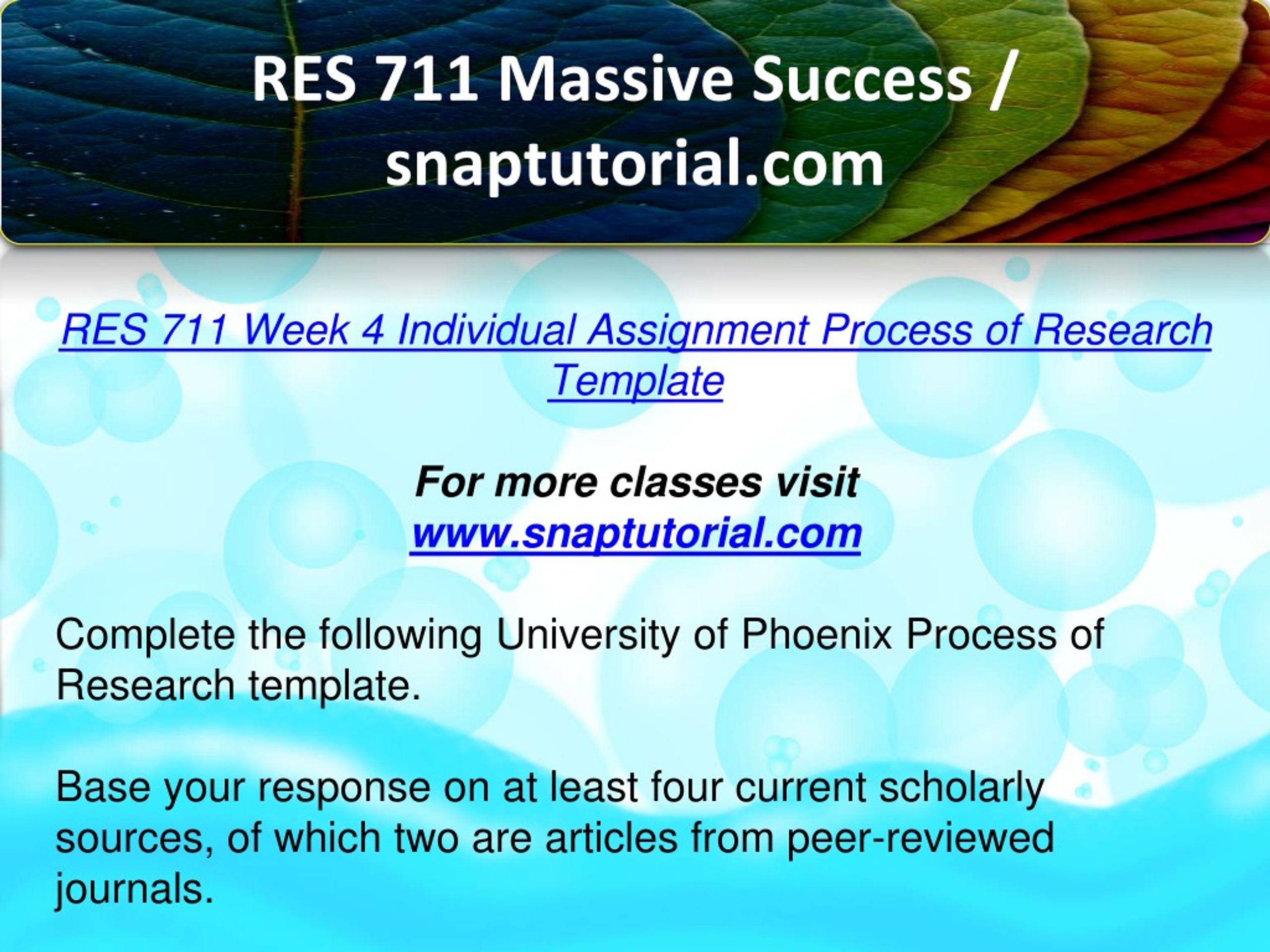 RES 711 Massive Success / snaptutorial.com

RES 711 Week 4 Individual Assignment Process of Research Template

For more classes visit
www.snaptutorial.com

Complete the following University of Phoenix Process of Research template.

Base your response on at least four current scholarly sources, of which two are articles from peer-reviewed journals.